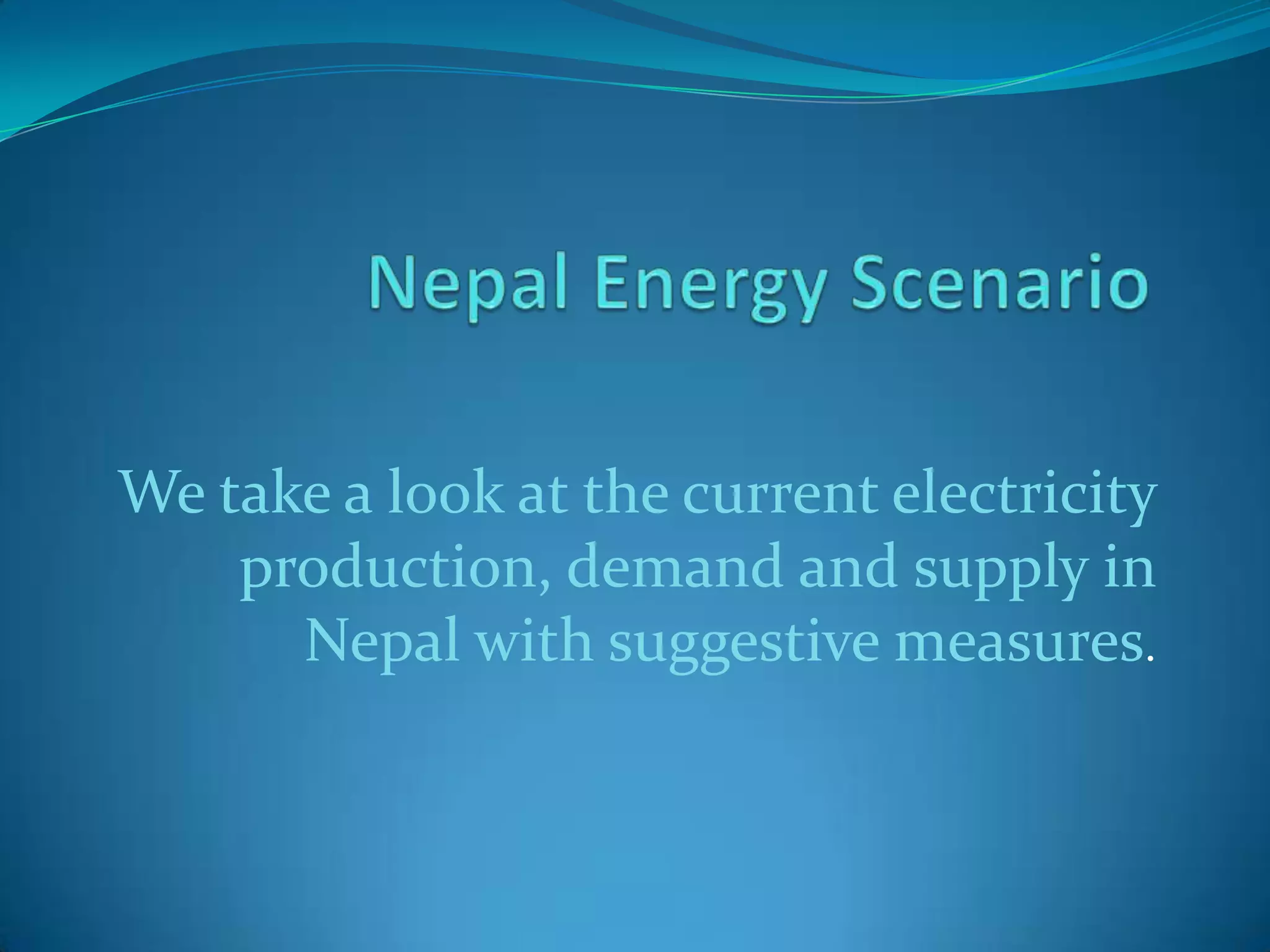 Nepal Energy Scenario

We take a look at the current electricity production, demand and supply in Nepal with suggestive measures.